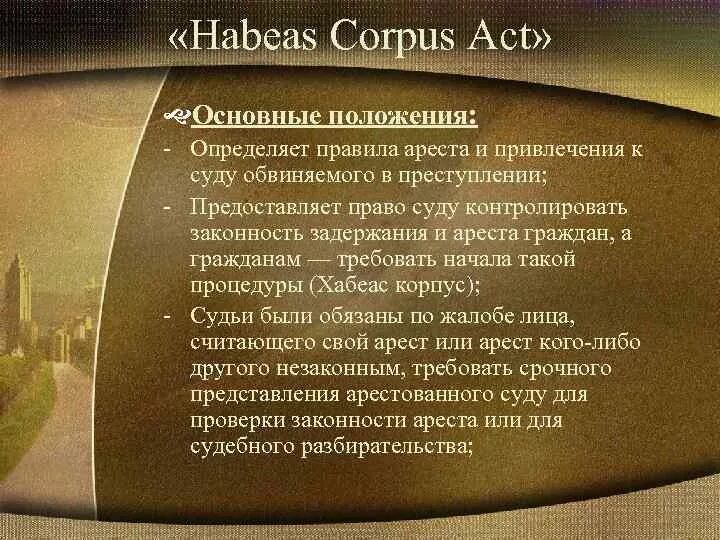 «Habeas Corpus Act»

Основные положения:

- Определяет правила ареста и привлечения к суду обвиняемого в преступлении;
- Предоставляет право суду контролировать законность задержания и ареста граждан, а гражданам — требовать начала такой процедуры (Хабеас корпус);
- Судьи были обязаны по жалобе лица, считающего свой арест или арест кого-либо другого незаконным, требовать срочного представления арестованного суду для проверки законности ареста или для судебного разбирательства;